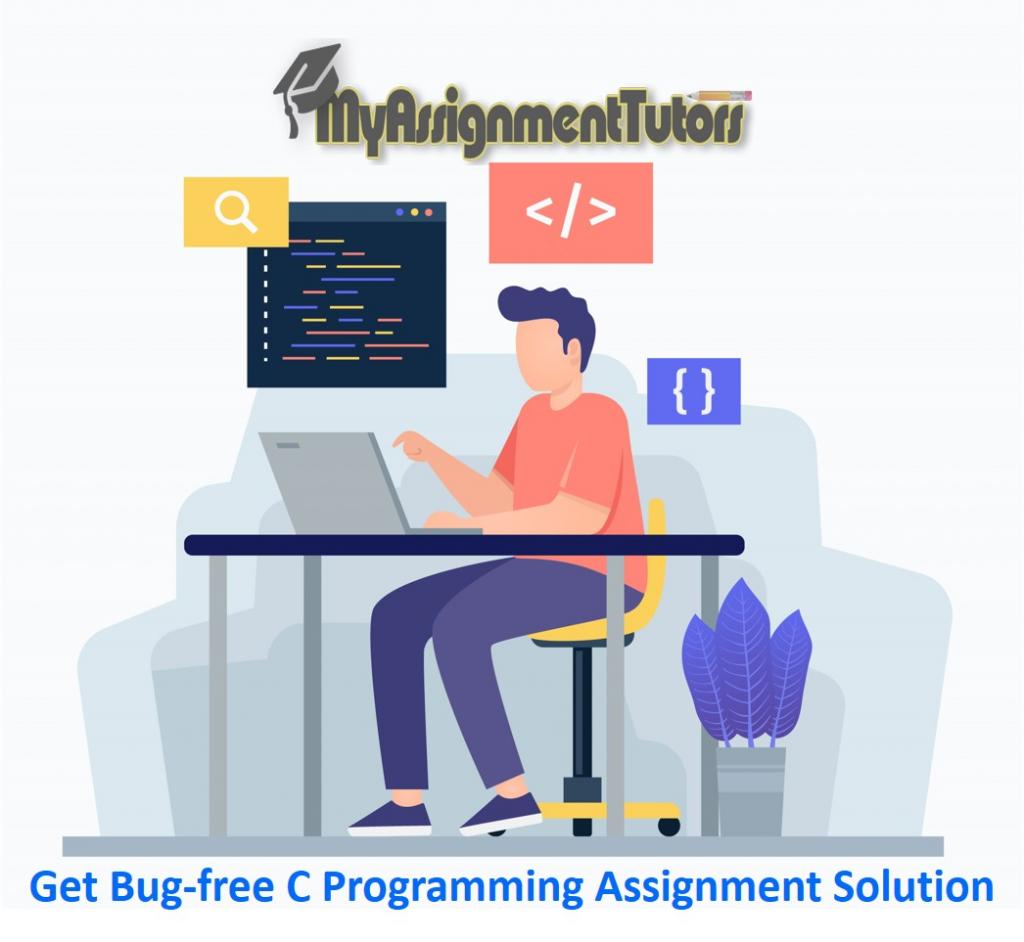 MyAssignmentTutors

</>

{ }

Get Bug-free C Programming Assignment Solution